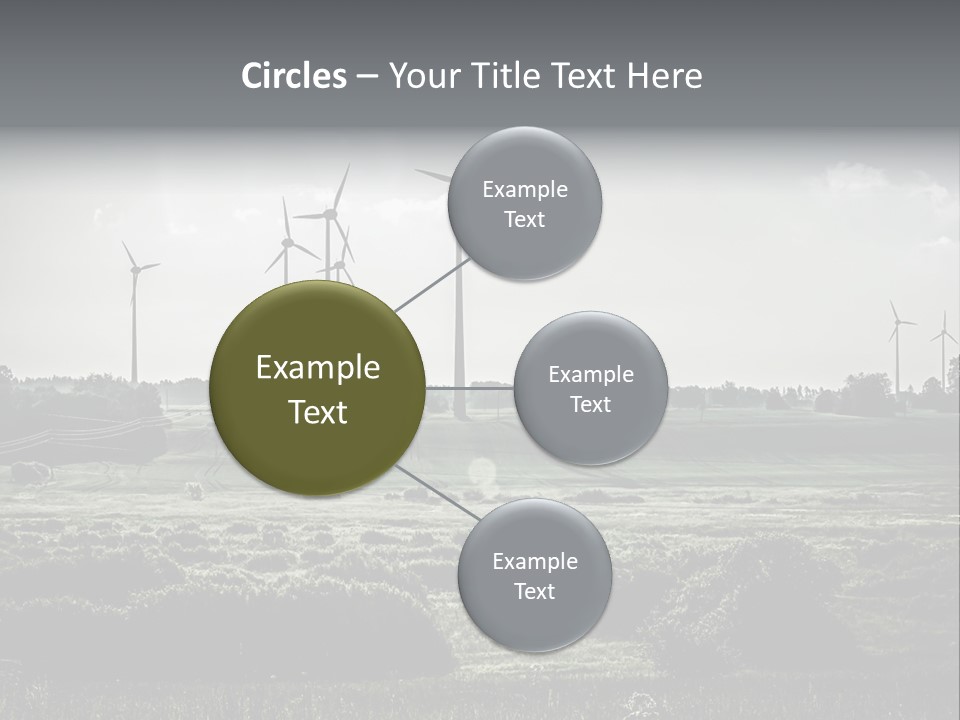 Circles – Your Title Text Here

Example Text

Example Text

Example Text

Example Text